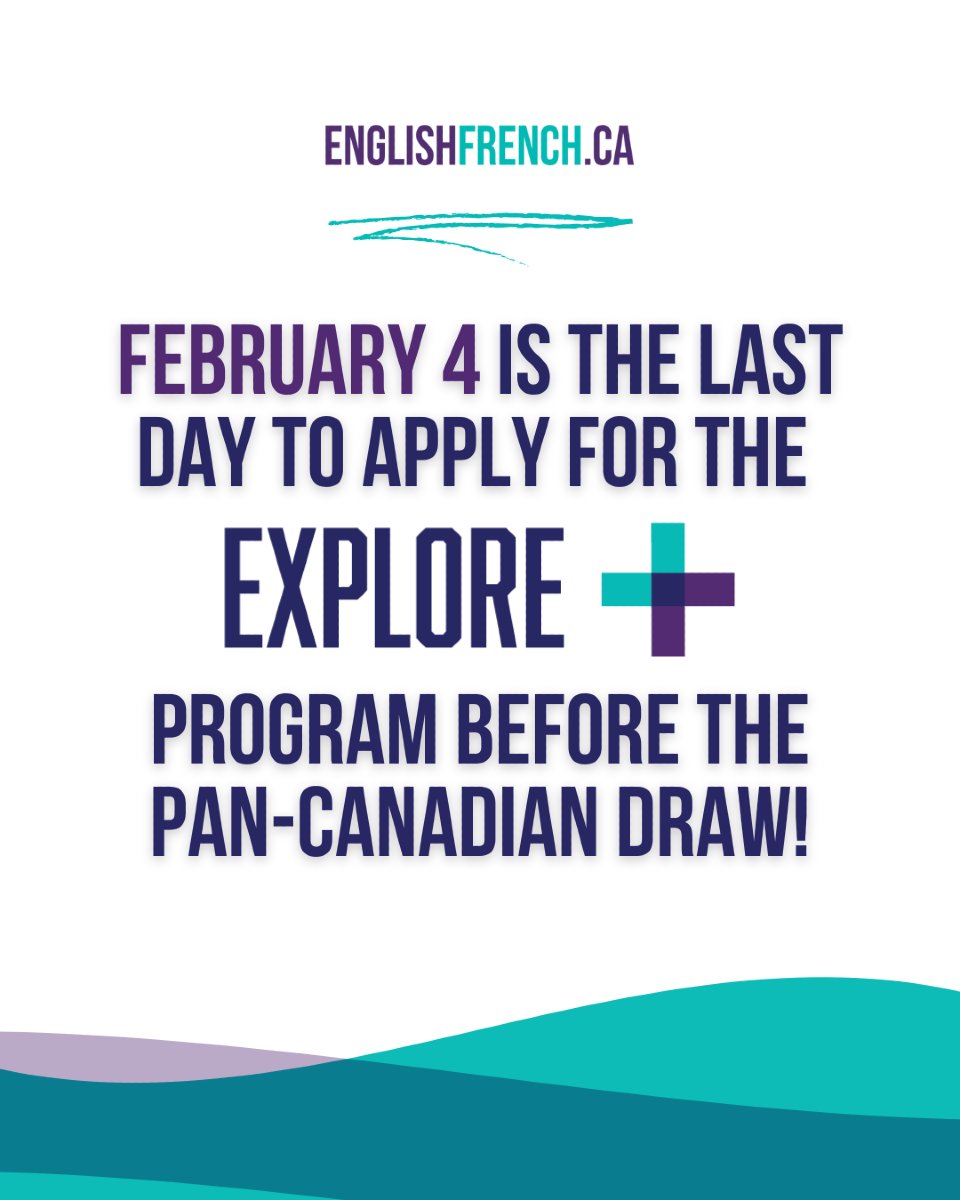 ENGLISHFRENCH.CA

FEBRUARY 4 IS THE LAST DAY TO APPLY FOR THE

EXPLORE +

PROGRAM BEFORE THE PAN-CANADIAN DRAW!